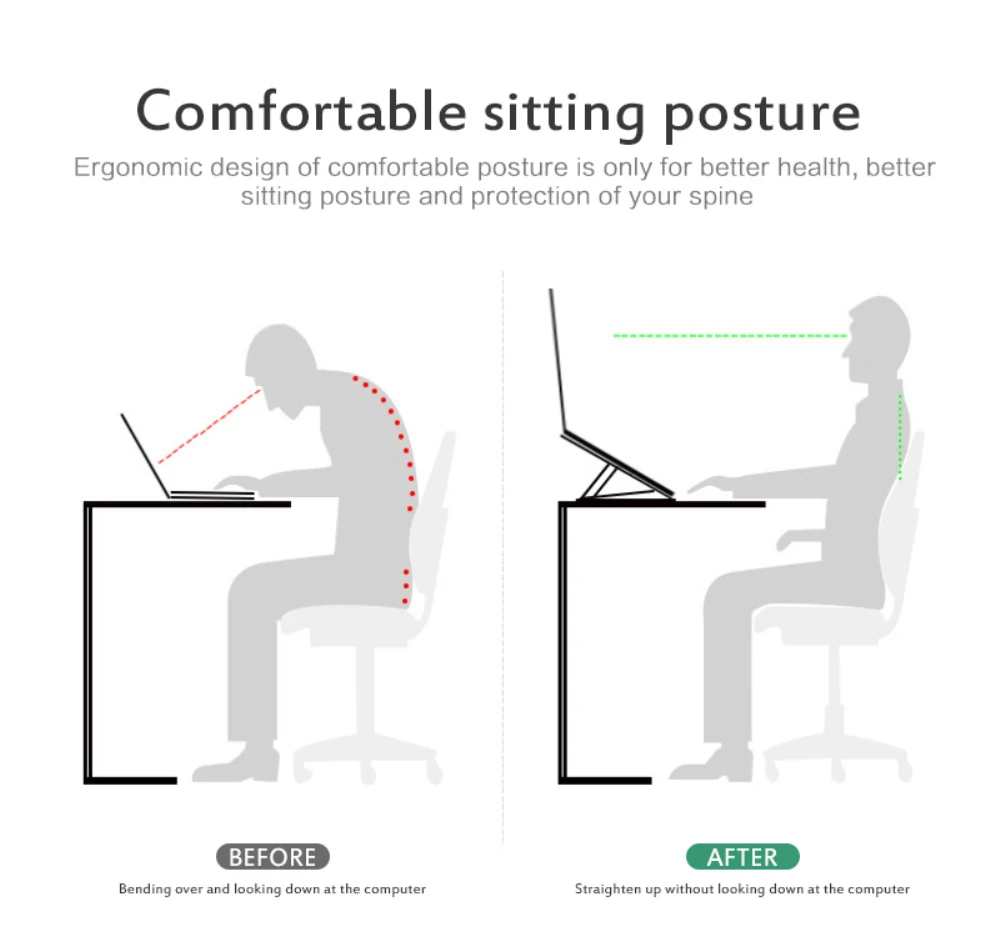 Comfortable sitting posture

Ergonomic design of comfortable posture is only for better health, better sitting posture and protection of your spine

BEFORE
Bending over and looking down at the computer

AFTER
Straighten up without looking down at the computer